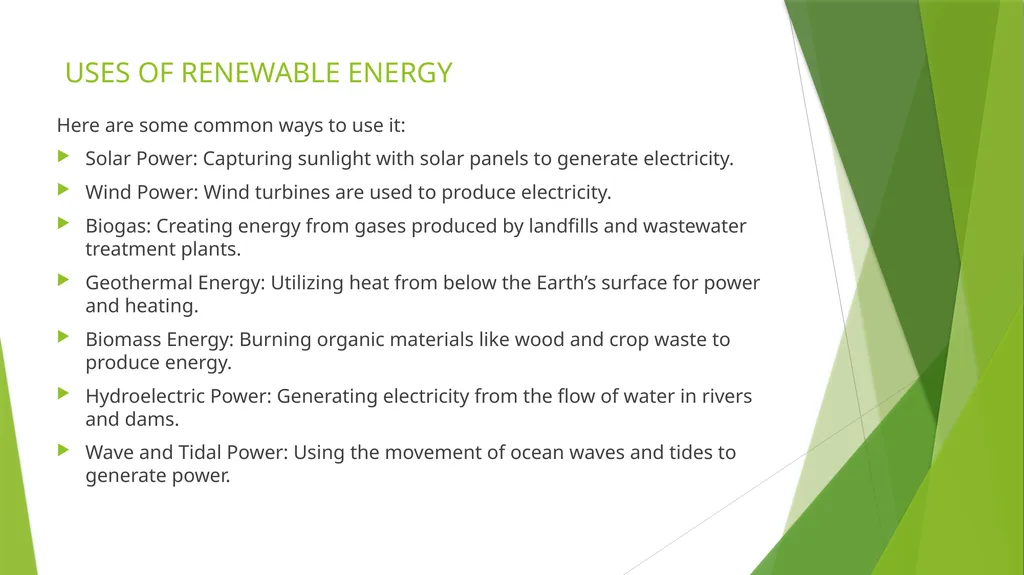 USES OF RENEWABLE ENERGY

Here are some common ways to use it:

Solar Power: Capturing sunlight with solar panels to generate electricity.

Wind Power: Wind turbines are used to produce electricity.

Biogas: Creating energy from gases produced by landfills and wastewater treatment plants.

Geothermal Energy: Utilizing heat from below the Earth’s surface for power and heating.

Biomass Energy: Burning organic materials like wood and crop waste to produce energy.

Hydroelectric Power: Generating electricity from the flow of water in rivers and dams.

Wave and Tidal Power: Using the movement of ocean waves and tides to generate power.